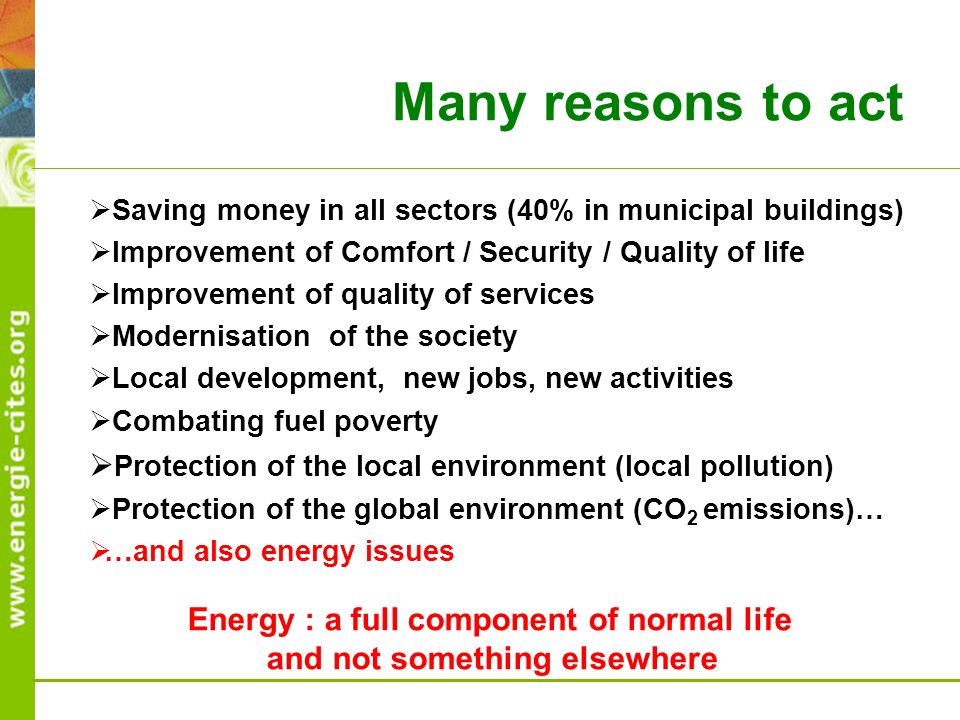 www.energie-cites.org

Many reasons to act

➢Saving money in all sectors (40% in municipal buildings)
➢Improvement of Comfort / Security / Quality of life
➢Improvement of quality of services
➢Modernisation of the society
➢Local development, new jobs, new activities
➢Combating fuel poverty
➢Protection of the local environment (local pollution)
➢Protection of the global environment ($CO_2$ emissions)…
➢…and also energy issues

Energy : a full component of normal life
and not something elsewhere